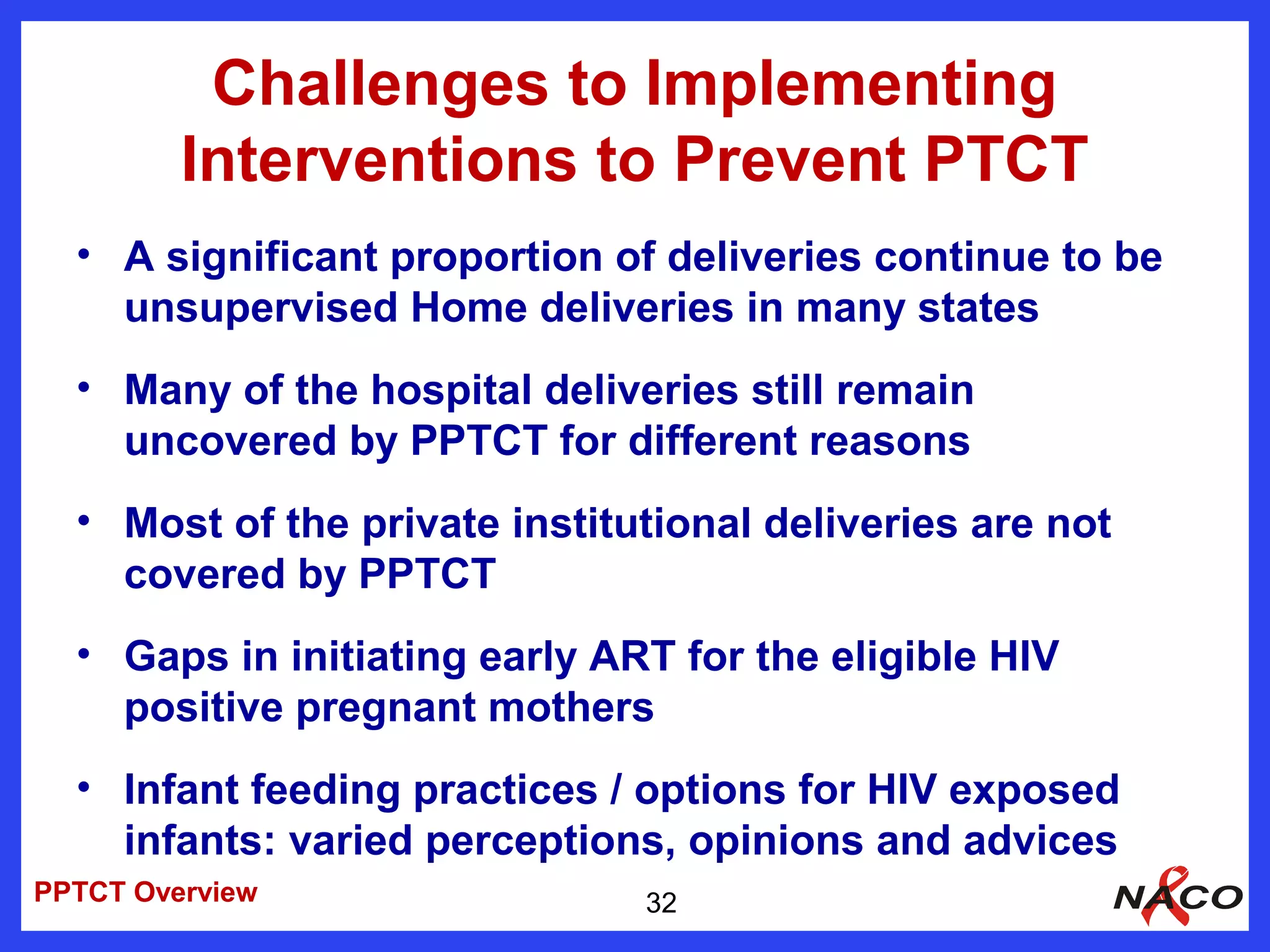 Challenges to Implementing Interventions to Prevent PTCT

• A significant proportion of deliveries continue to be unsupervised Home deliveries in many states

• Many of the hospital deliveries still remain uncovered by PPTCT for different reasons

• Most of the private institutional deliveries are not covered by PPTCT

• Gaps in initiating early ART for the eligible HIV positive pregnant mothers

• Infant feeding practices / options for HIV exposed infants: varied perceptions, opinions and advices

PPTCT Overview

32

NACO